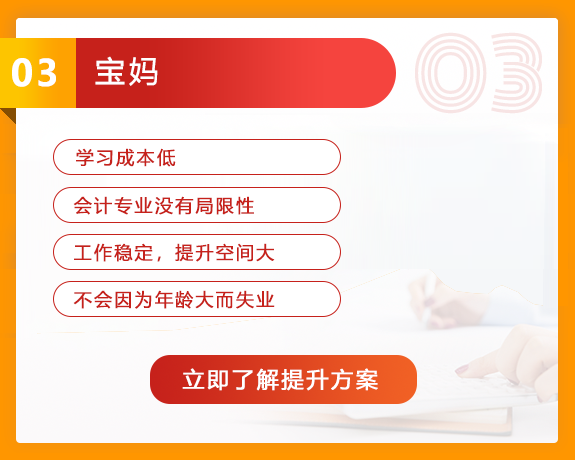 03 宝妈

03

学习成本低

会计专业没有局限性

工作稳定，提升空间大

不会因为年龄大而失业

立即了解提升方案